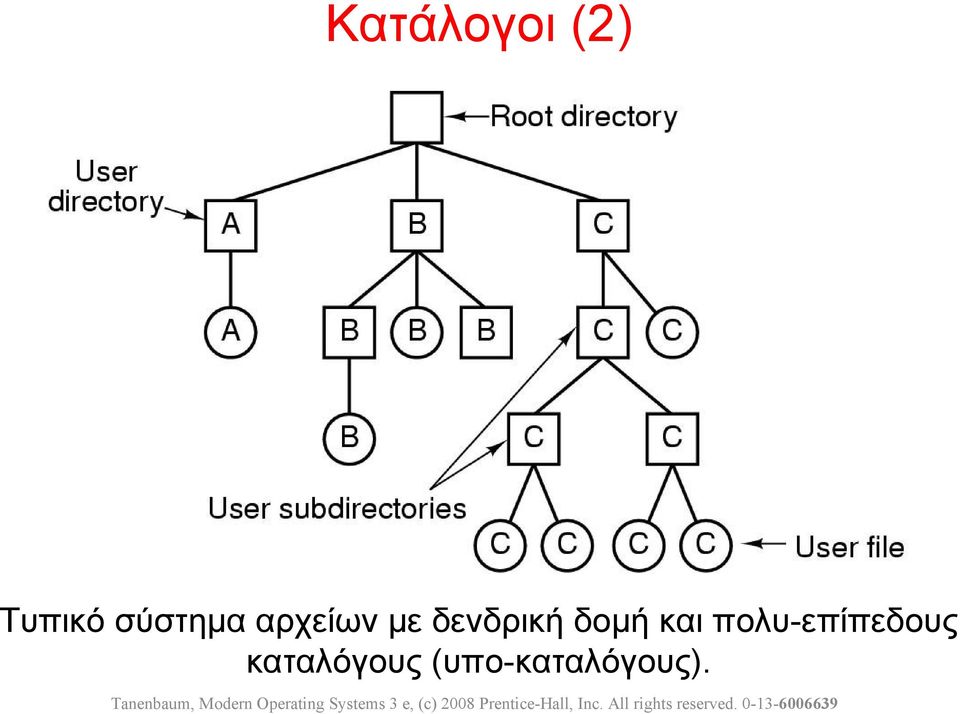 Κατάλογοι (2)

Root directory

User directory

A

B

C

A

B

B

B

C

C

B

C

C

User subdirectories

C

C

C

C

User file

Τυπικό σύστημα αρχείων με δενδρική δομή και πολυ-επίπεδους καταλόγους (υπο-καταλόγους).

Tanenbaum, Modern Operating Systems 3 e, (c) 2008 Prentice-Hall, Inc. All rights reserved. 0-13-6006639